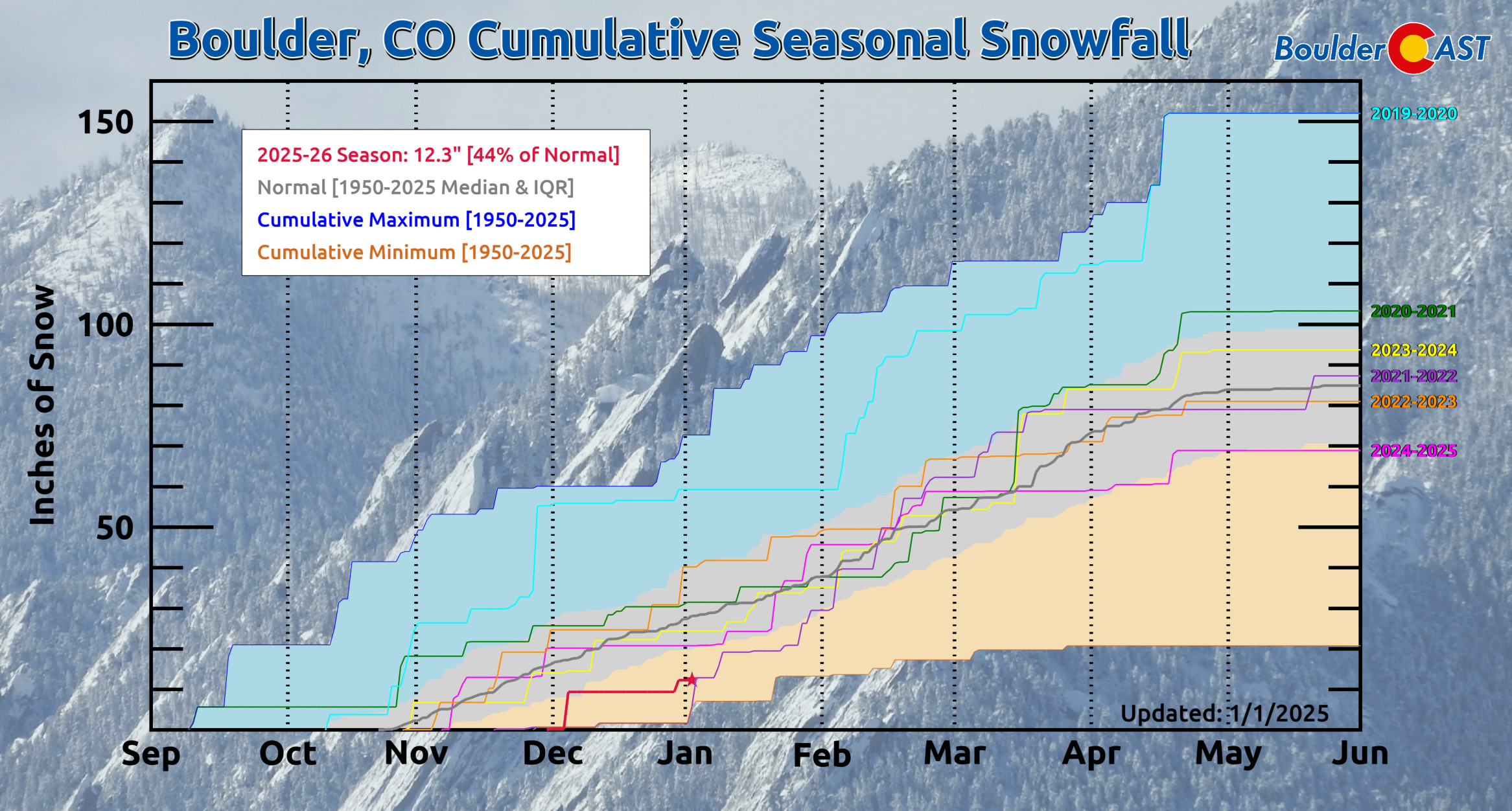 Boulder, CO Cumulative Seasonal Snowfall

BoulderCAST

2025-26 Season: 12.3" [44% of Normal]
Normal [1950-2025 Median & IQR]
Cumulative Maximum [1950-2025]
Cumulative Minimum [1950-2025]

Inches of Snow

150
100
50

2019-2020
2020-2021
2023-2024
2021-2022
2022-2023
2024-2025

Updated: 1/1/2025

Sep Oct Nov Dec Jan Feb Mar Apr May Jun